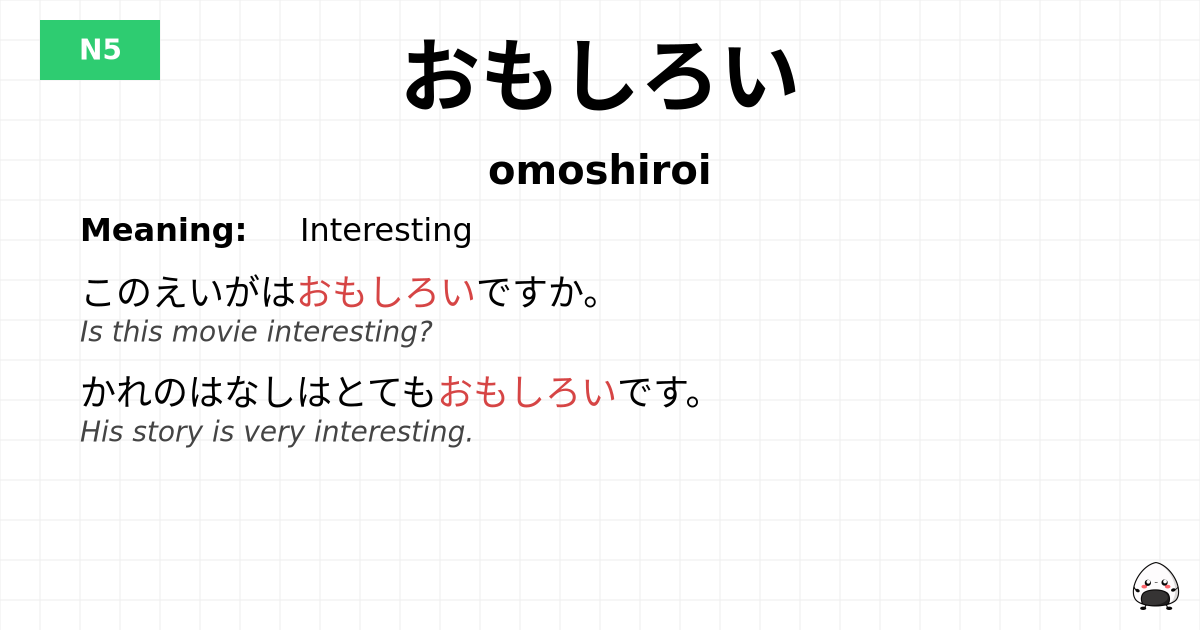 N5

おもしろい

omoshiroi

Meaning: Interesting

このえいがはおもしろいですか。
Is this movie interesting?

かれのはなしはとてもおもしろいです。
His story is very interesting.